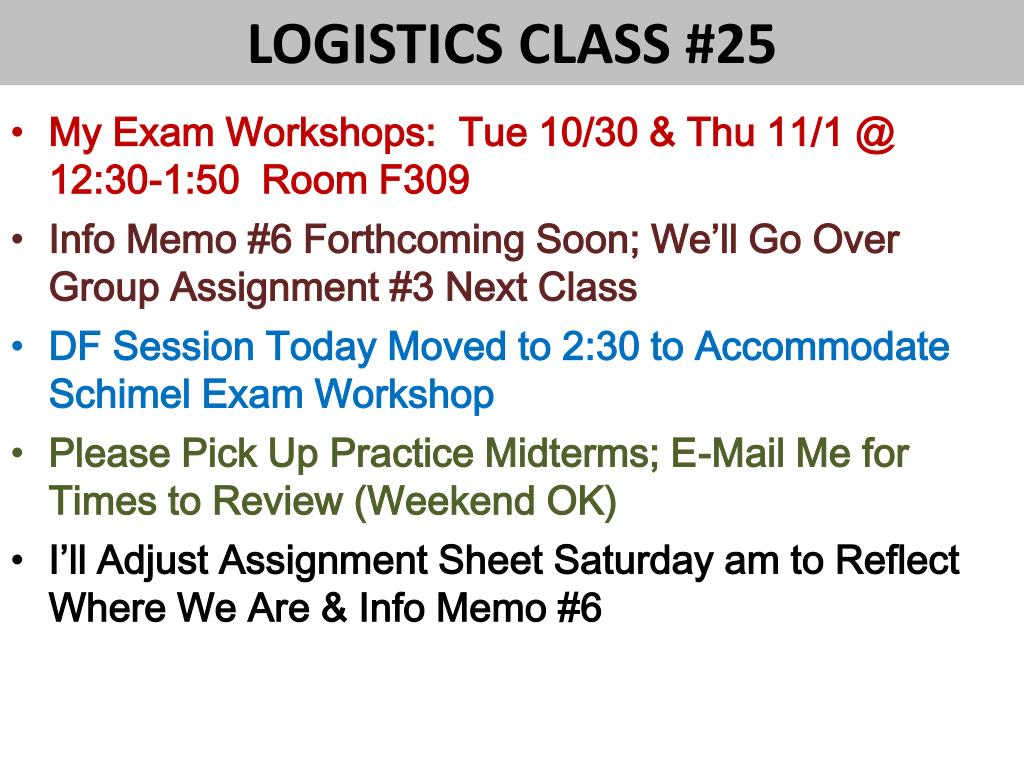 LOGISTICS CLASS #25

• My Exam Workshops: Tue 10/30 & Thu 11/1 @ 12:30-1:50 Room F309
• Info Memo #6 Forthcoming Soon; We'll Go Over Group Assignment #3 Next Class
• DF Session Today Moved to 2:30 to Accommodate Schimel Exam Workshop
• Please Pick Up Practice Midterms; E-Mail Me for Times to Review (Weekend OK)
• I'll Adjust Assignment Sheet Saturday am to Reflect Where We Are & Info Memo #6